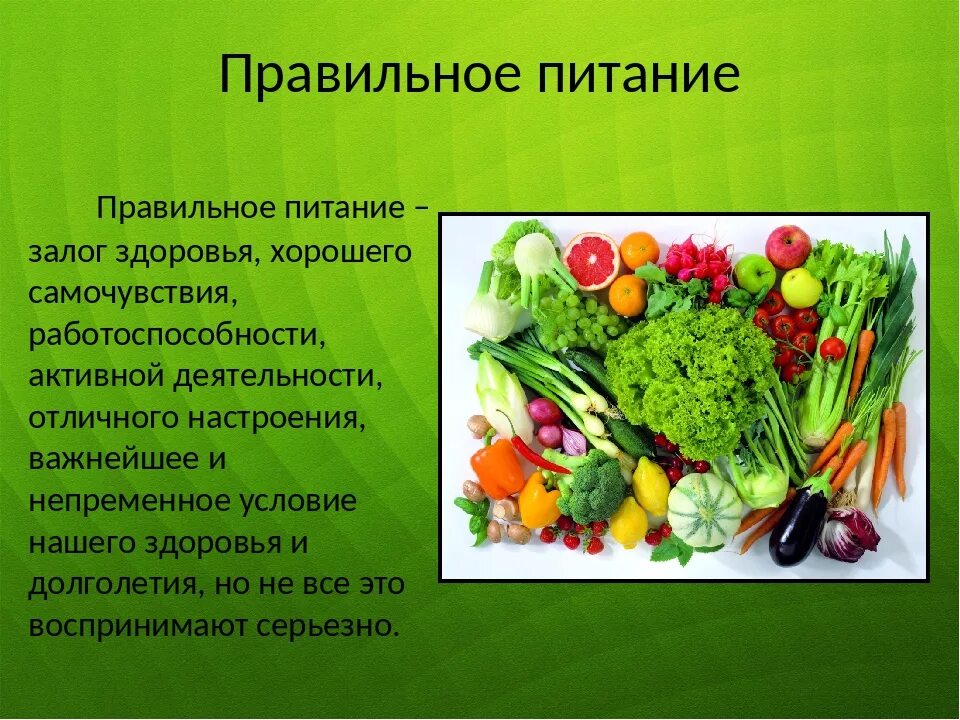 Правильное питание

Правильное питание – залог здоровья, хорошего самочувствия, работоспособности, активной деятельности, отличного настроения, важнейшее и непременное условие нашего здоровья и долголетия, но не все это воспринимают серьезно.